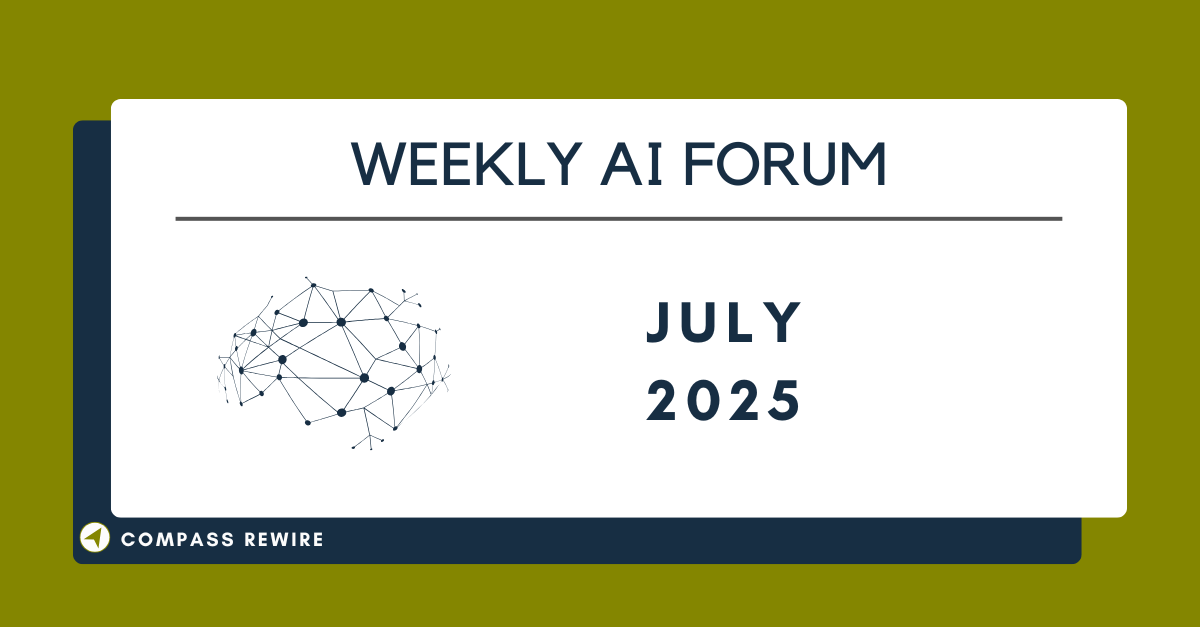 WEEKLY AI FORUM

JULY 2025

COMPASS REWIRE